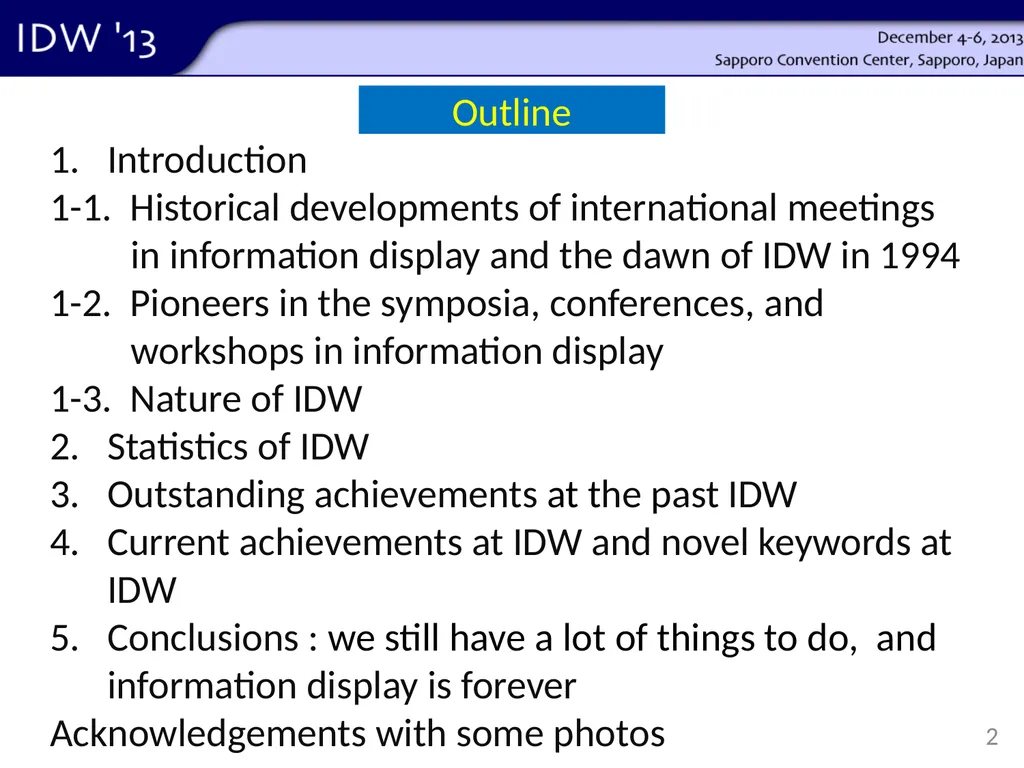 IDW '13

December 4-6, 2013
Sapporo Convention Center, Sapporo, Japan

Outline

1. Introduction
1-1. Historical developments of international meetings in information display and the dawn of IDW in 1994
1-2. Pioneers in the symposia, conferences, and workshops in information display
1-3. Nature of IDW
2. Statistics of IDW
3. Outstanding achievements at the past IDW
4. Current achievements at IDW and novel keywords at IDW
5. Conclusions : we still have a lot of things to do, and information display is forever
Acknowledgements with some photos

2